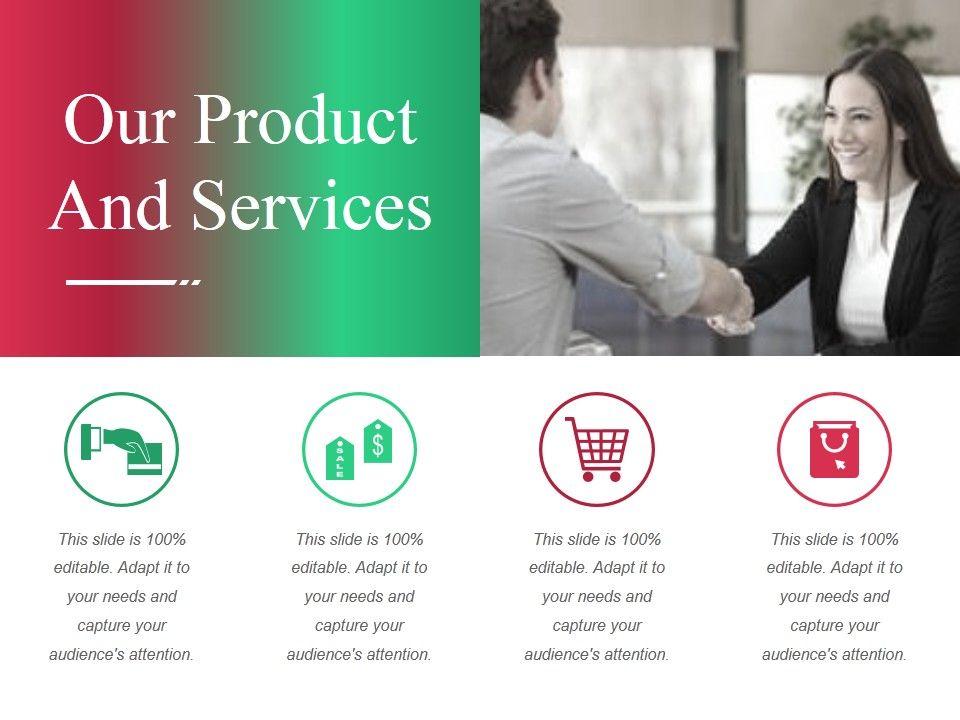 Our Product And Services

SALE

$

This slide is 100% editable. Adapt it to your needs and capture your audience's attention.

This slide is 100% editable. Adapt it to your needs and capture your audience's attention.

This slide is 100% editable. Adapt it to your needs and capture your audience's attention.

This slide is 100% editable. Adapt it to your needs and capture your audience's attention.